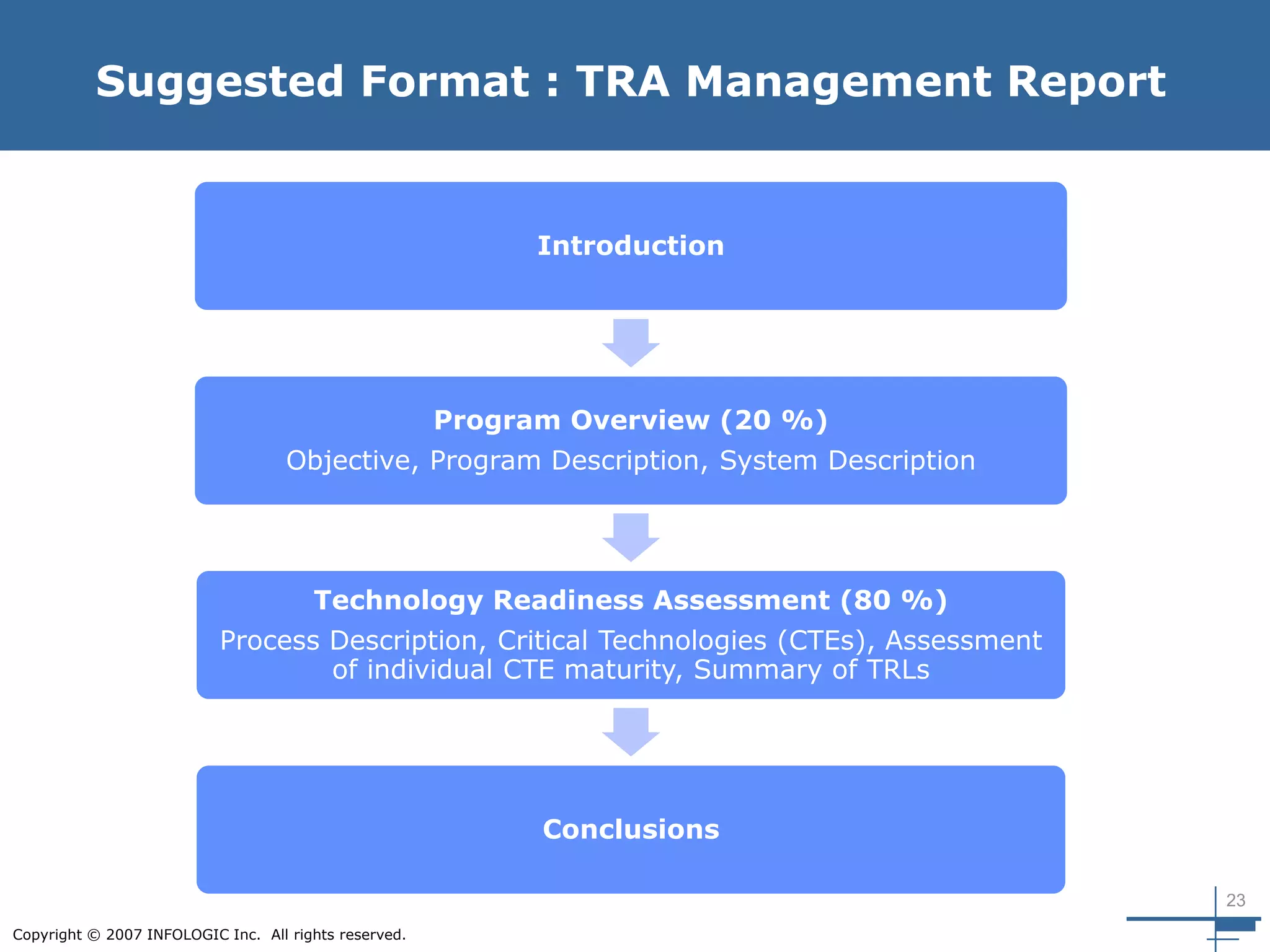 Suggested Format : TRA Management Report

Introduction

Program Overview (20 %)
Objective, Program Description, System Description

Technology Readiness Assessment (80 %)
Process Description, Critical Technologies (CTEs), Assessment of individual CTE maturity, Summary of TRLs

Conclusions

23

Copyright © 2007 INFOLOGIC Inc. All rights reserved.